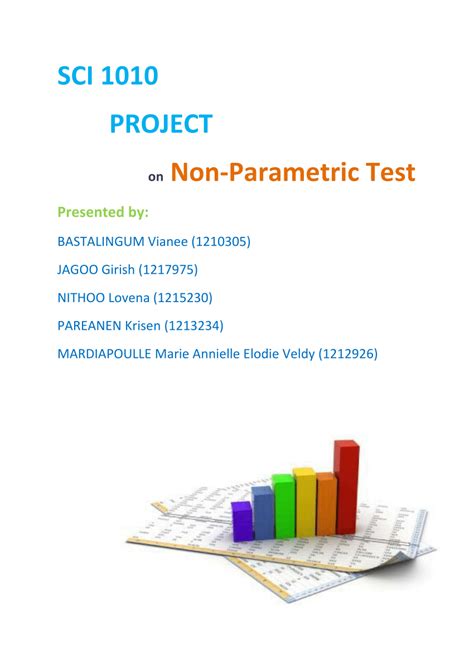 SCI 1010

PROJECT

on Non-Parametric Test

Presented by:

BASTALINGUM Vianee (1210305)

JAGOO Girish (1217975)

NITHOO Lovena (1215230)

PAREANEN Krisen (1213234)

MARDIAPOULLE Marie Annielle Elodie Veldy (1212926)